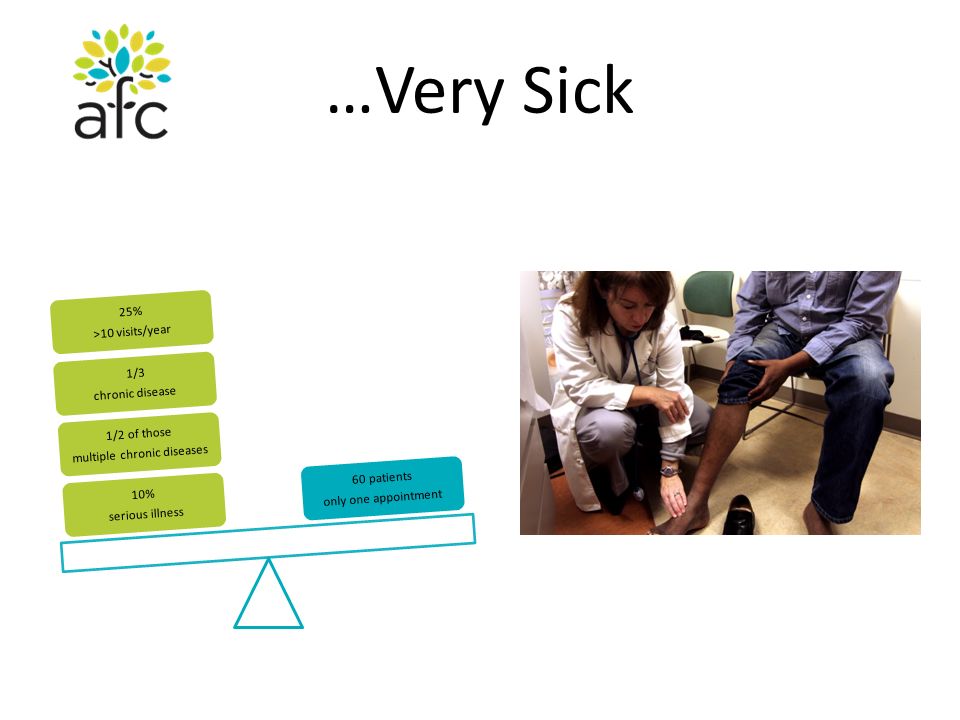 afc

…Very Sick

25%
>10 visits/year

1/3
chronic disease

1/2 of those
multiple chronic diseases

10%
serious illness

60 patients
only one appointment